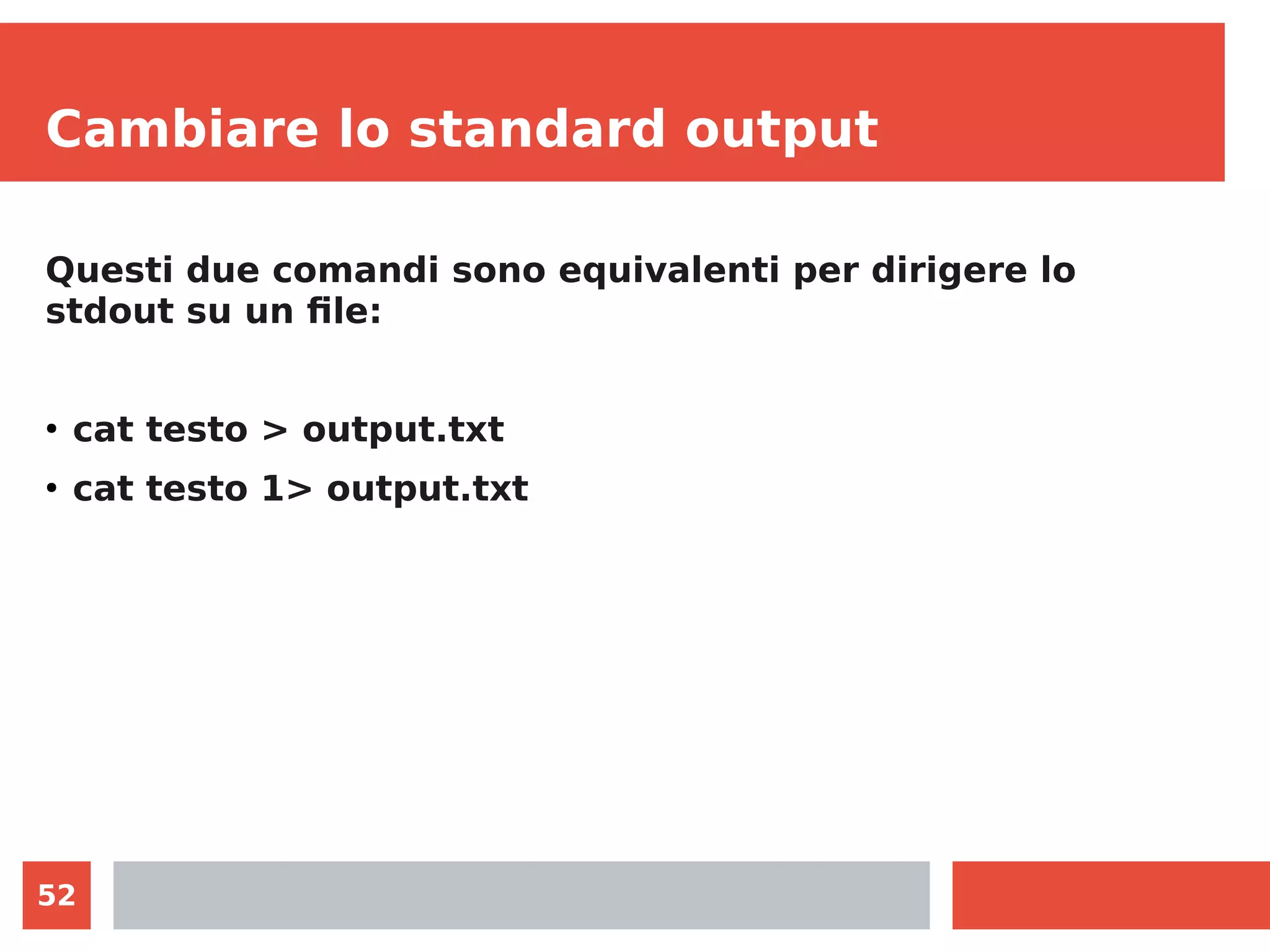 Cambiare lo standard output

Questi due comandi sono equivalenti per dirigere lo stdout su un file:

• cat testo > output.txt
• cat testo 1> output.txt

52